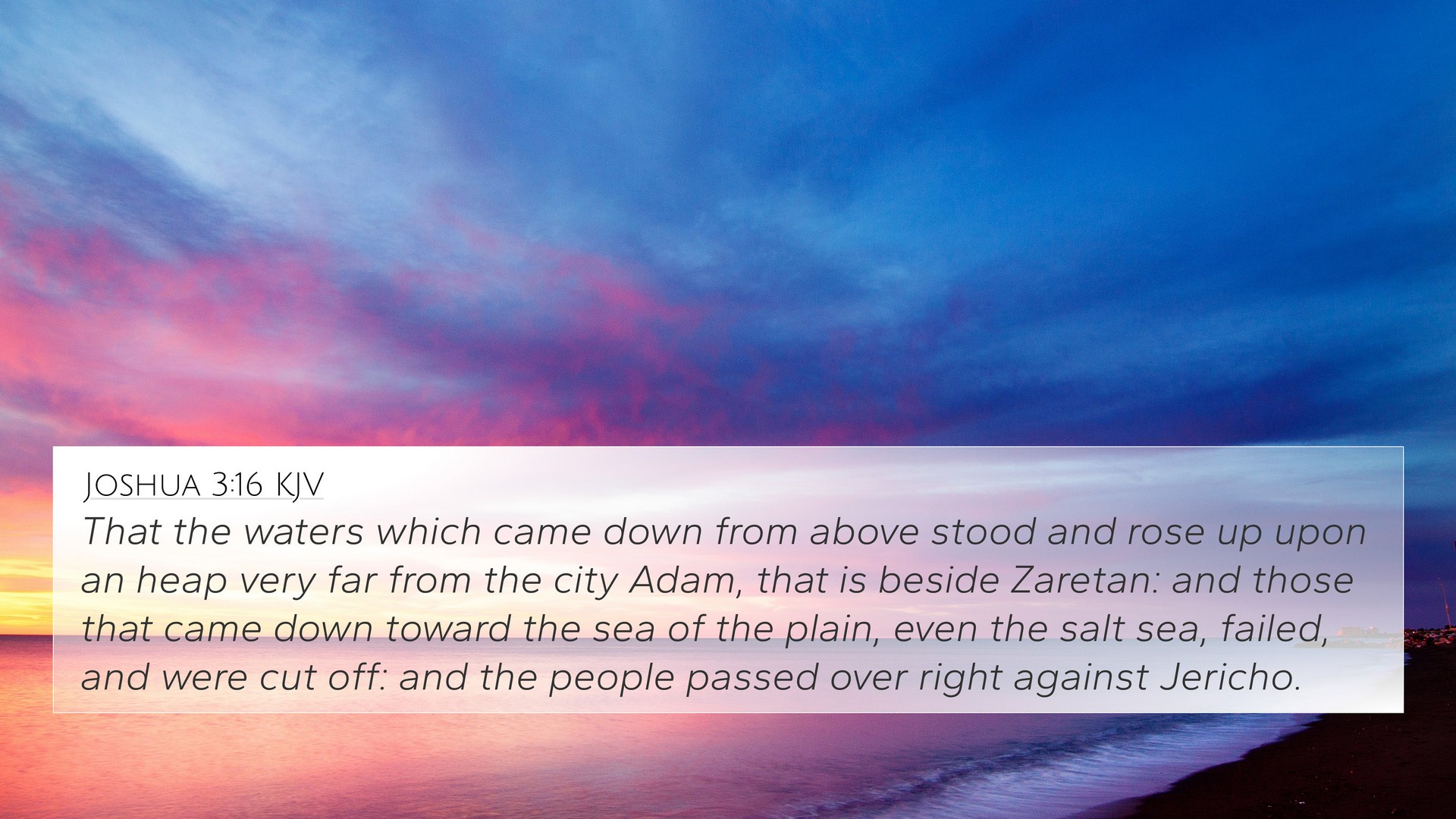 Joshua 3:16 KJV

That the waters which came down from above stood and rose up upon an heap very far from the city Adam, that is beside Zaretan: and those that came down toward the sea of the plain, even the salt sea, failed, and were cut off: and the people passed over right against Jericho.